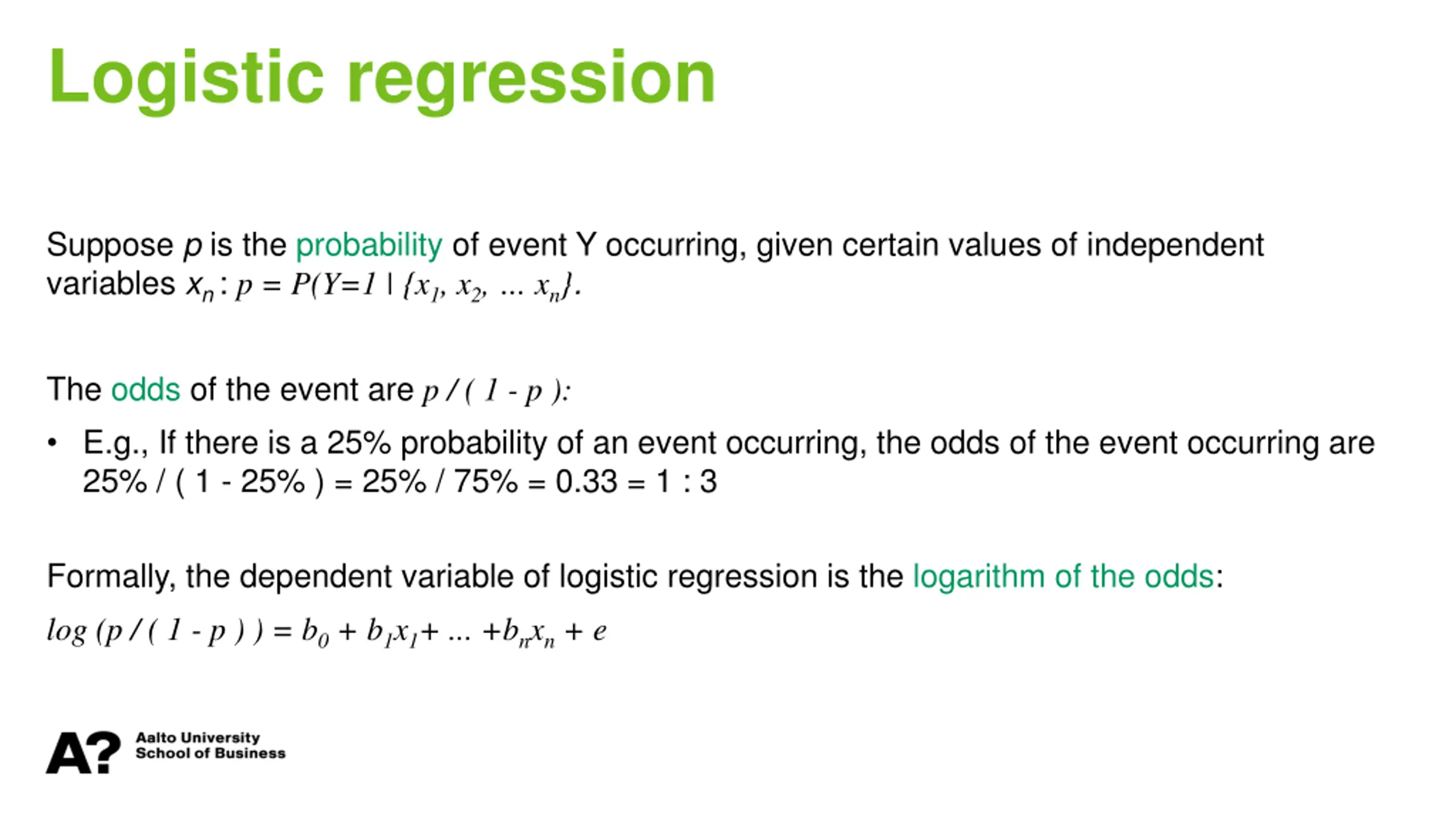 Logistic regression

Suppose $p$ is the probability of event Y occurring, given certain values of independent variables $x_n$ : $p = P(Y=1 \mid \{x_1, x_2, \ldots x_n\}$.

The odds of the event are $p / ( 1 - p )$:

• E.g., If there is a 25% probability of an event occurring, the odds of the event occurring are 25% / ( 1 - 25% ) = 25% / 75% = 0.33 = 1 : 3

Formally, the dependent variable of logistic regression is the logarithm of the odds:

$log (p / ( 1 - p ) ) = b_0 + b_1x_1 + \ldots + b_nx_n + e$

A? Aalto University School of Business